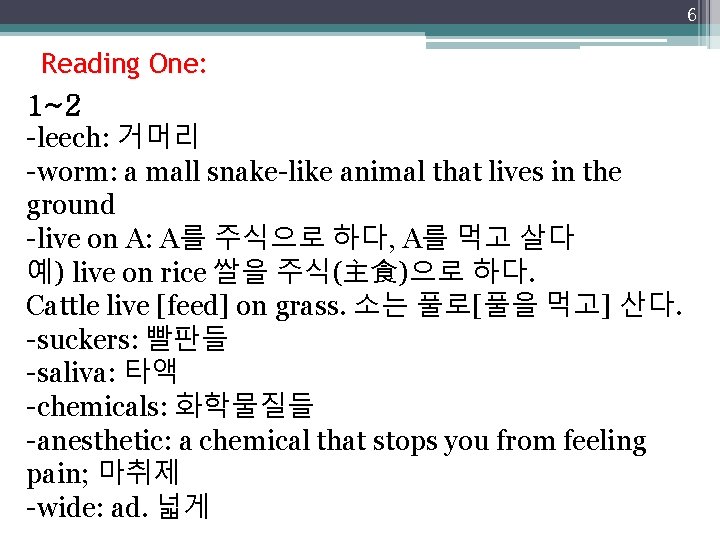 6

Reading One:

1~2
-leech: 거머리
-worm: a mall snake-like animal that lives in the ground
-live on A: A를 주식으로 하다, A를 먹고 살다
예) live on rice 쌀을 주식(主食)으로 하다.
Cattle live [feed] on grass. 소는 풀로[풀을 먹고] 산다.
-suckers: 빨판들
-saliva: 타액
-chemicals: 화학물질들
-anesthetic: a chemical that stops you from feeling pain; 마취제
-wide: ad. 넓게